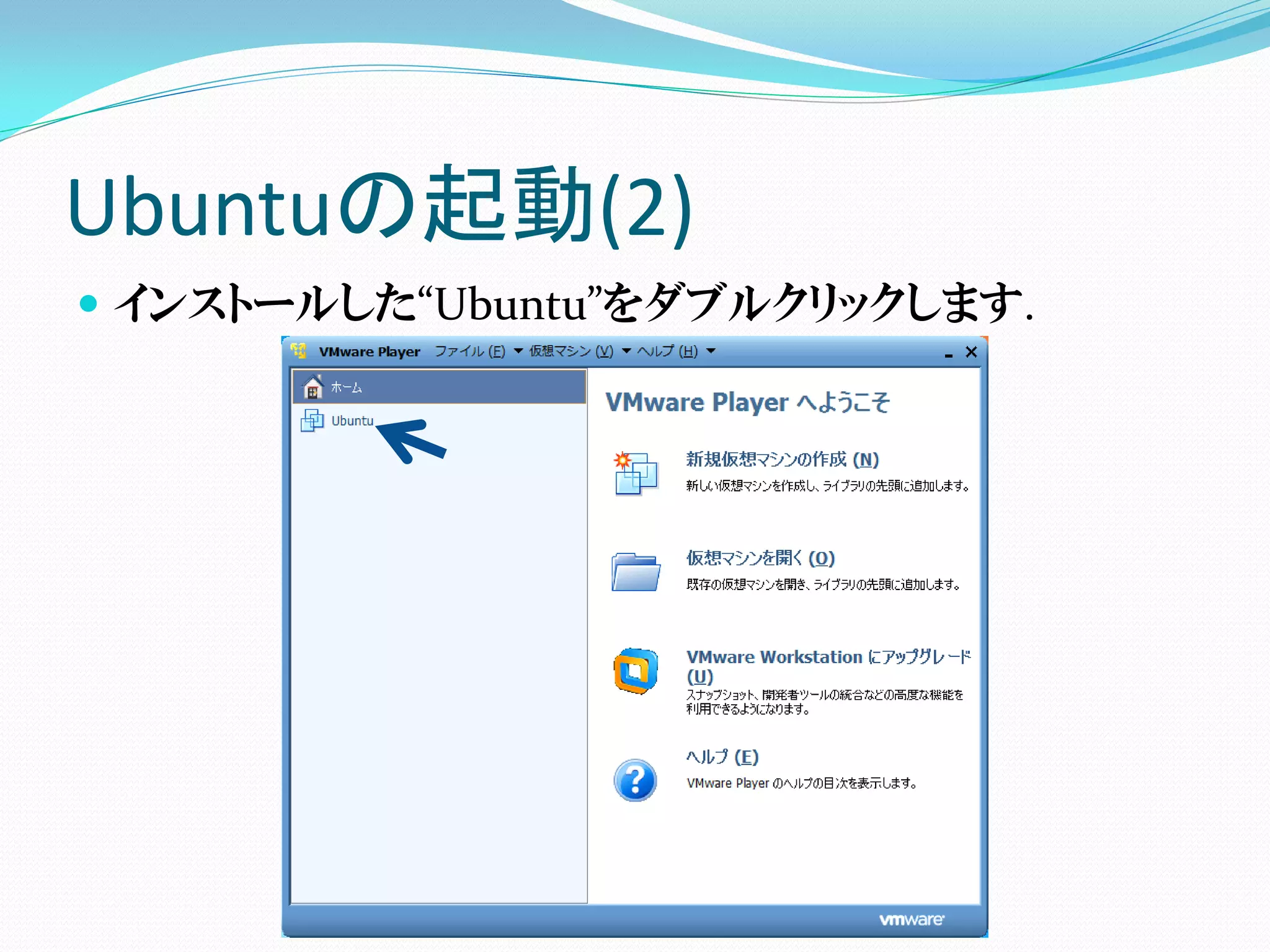 Ubuntuの起動(2)

インストールした“Ubuntu”をダブルクリックします.

VMware Player ファイル (F) 仮想マシン (V) ヘルプ (H)

ホーム

Ubuntu

VMware Player へようこそ

新規仮想マシンの作成 (N)
新しい仮想マシンを作成し、ライブラリの先頭に追加します。

仮想マシンを開く (O)
既存の仮想マシンを開き、ライブラリの先頭に追加します。

VMware Workstation にアップグレード (U)
スナップショット、開発者ツールの統合などの高度な機能を利用できるようになります。

ヘルプ (E)
VMware Player のヘルプの目次を表示します。

vmware